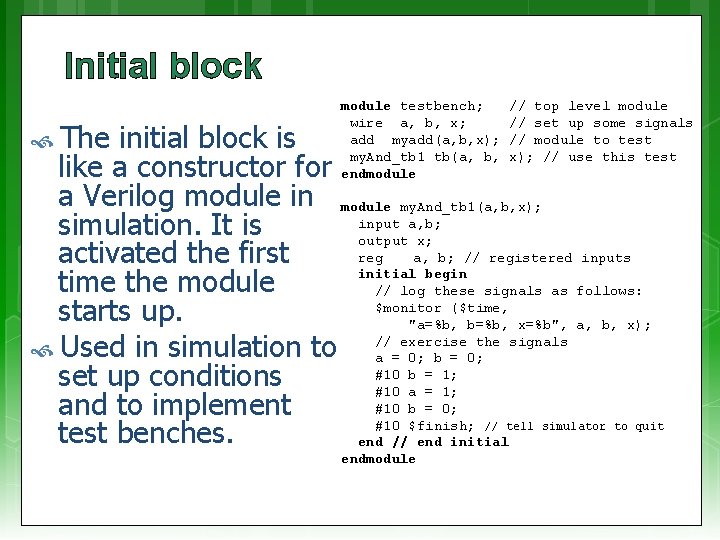 Initial block

The initial block is like a constructor for a Verilog module in simulation. It is activated the first time the module starts up.

Used in simulation to set up conditions and to implement test benches.

module testbench;   // top level module
 wire  a, b, x;     // set up some signals
 add  myadd(a,b,x); // module to test
 myAnd_tb1 tb(a, b, x); // use this test
endmodule

module myAnd_tb1(a,b,x);
  input a,b;
  output x;
  reg    a, b; // registered inputs
  initial begin
    // log these signals as follows:
    $monitor ($time,
        "a=%b, b=%b, x=%b", a, b, x);
    // exercise the signals
    a = 0; b = 0;
    #10 b = 1;
    #10 a = 1;
    #10 b = 0;
    #10 $finish; // tell simulator to quit
  end // end initial
endmodule